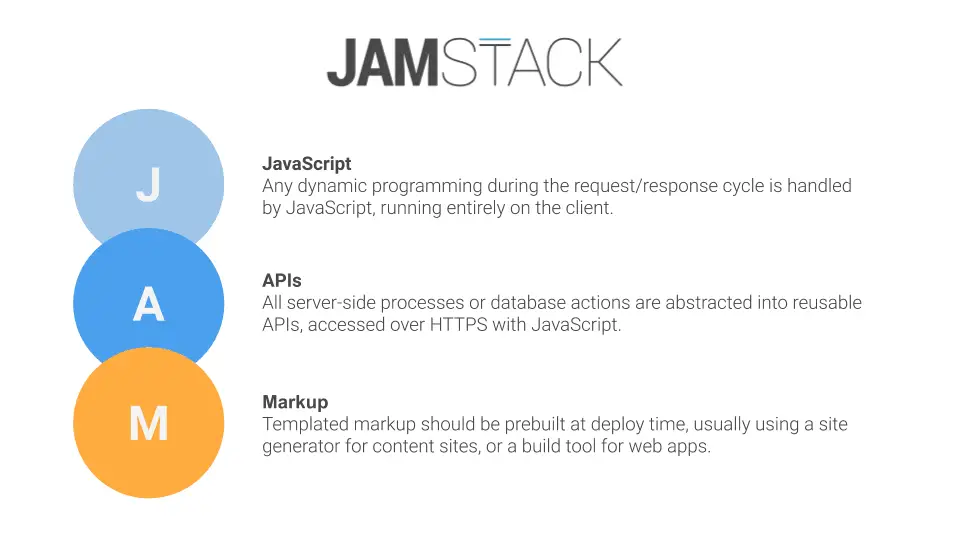 JAMSTACK

J

JavaScript
Any dynamic programming during the request/response cycle is handled by JavaScript, running entirely on the client.

A

APIs
All server-side processes or database actions are abstracted into reusable APIs, accessed over HTTPS with JavaScript.

M

Markup
Templated markup should be prebuilt at deploy time, usually using a site generator for content sites, or a build tool for web apps.